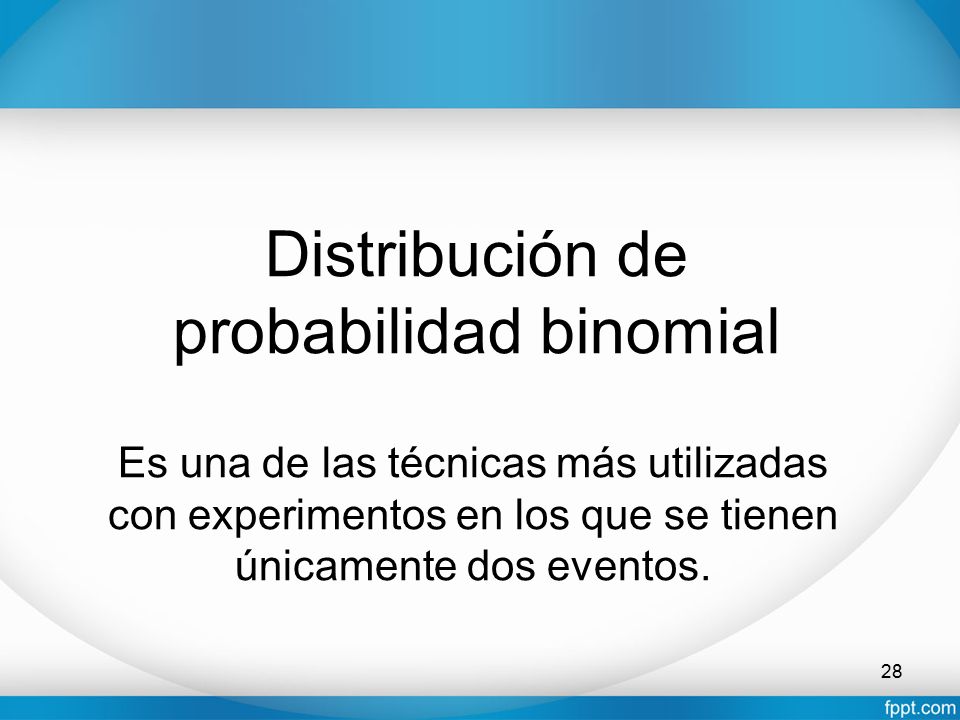 Distribución de probabilidad binomial

Es una de las técnicas más utilizadas con experimentos en los que se tienen únicamente dos eventos.

28

fppt.com